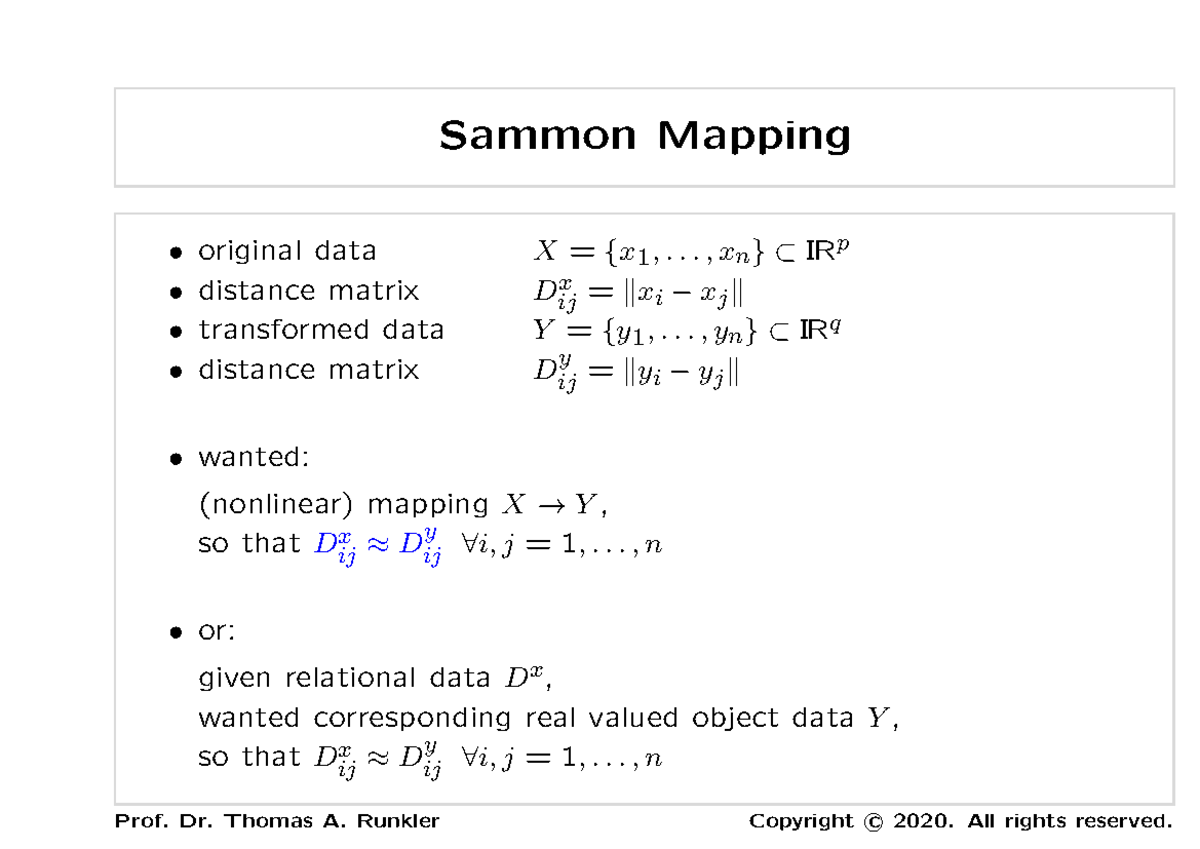 Sammon Mapping

• original data $X = \{x_1, \ldots, x_n\} \subset \mathbb{R}^p$
• distance matrix $D^x_{ij} = \|x_i - x_j\|$
• transformed data $Y = \{y_1, \ldots, y_n\} \subset \mathbb{R}^q$
• distance matrix $D^y_{ij} = \|y_i - y_j\|$

• wanted:

(nonlinear) mapping $X \to Y$, so that $D^x_{ij} \approx D^y_{ij}$ $\forall i, j = 1, \ldots, n$

• or:

given relational data $D^x$, wanted corresponding real valued object data $Y$, so that $D^x_{ij} \approx D^y_{ij}$ $\forall i, j = 1, \ldots, n$

Prof. Dr. Thomas A. Runkler

Copyright © 2020. All rights reserved.